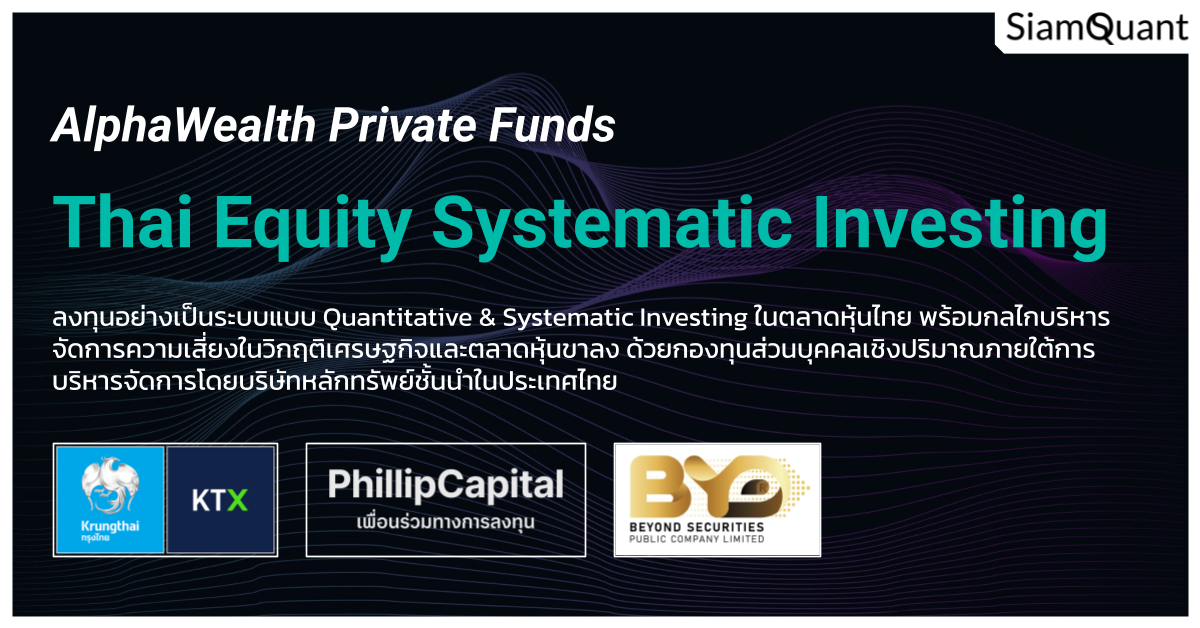 SiamQuant

AlphaWealth Private Funds

Thai Equity Systematic Investing

ลงทุนอย่างเป็นระบบแบบ Quantitative & Systematic Investing ในตลาดหุ้นไทย พร้อมกลไกบริหารจัดการความเสี่ยงในวิกฤติเศรษฐกิจและตลาดหุ้นขาลง ด้วยกองทุนส่วนบุคคลเชิงปริมาณภายใต้การบริหารจัดการโดยบริษัทหลักทรัพย์ชั้นนำในประเทศไทย

Krungthai
กรุงไทย

KTX

PhillipCapital
เพื่อนร่วมทางการลงทุน

BYD
BEYOND SECURITIES
PUBLIC COMPANY LIMITED